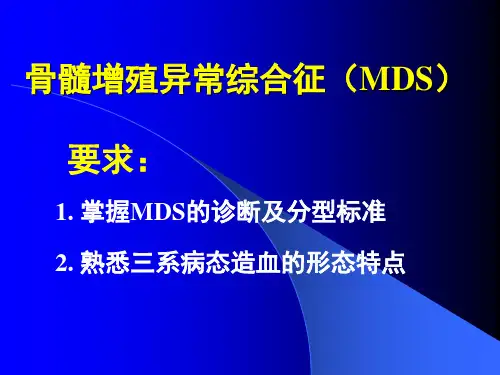 骨髓增殖异常综合征（MDS）

要求：

1. 掌握MDS的诊断及分型标准

2. 熟悉三系病态造血的形态特点